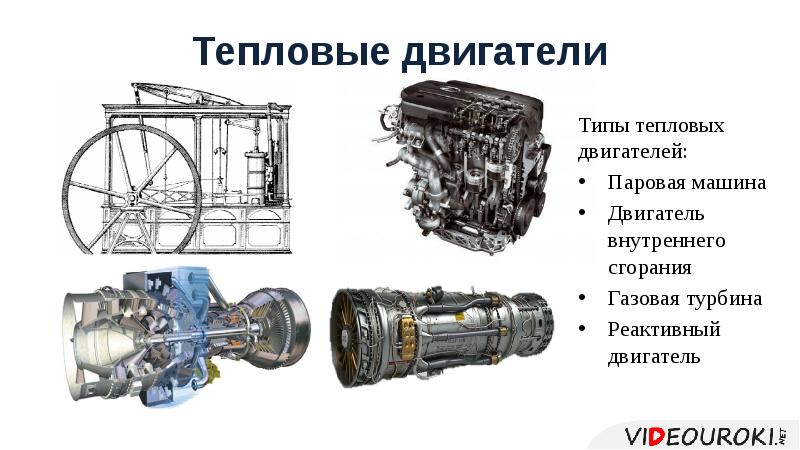 Тепловые двигатели

Типы тепловых двигателей:

• Паровая машина
• Двигатель внутреннего сгорания
• Газовая турбина
• Реактивный двигатель

VIDEOUROKI.NET